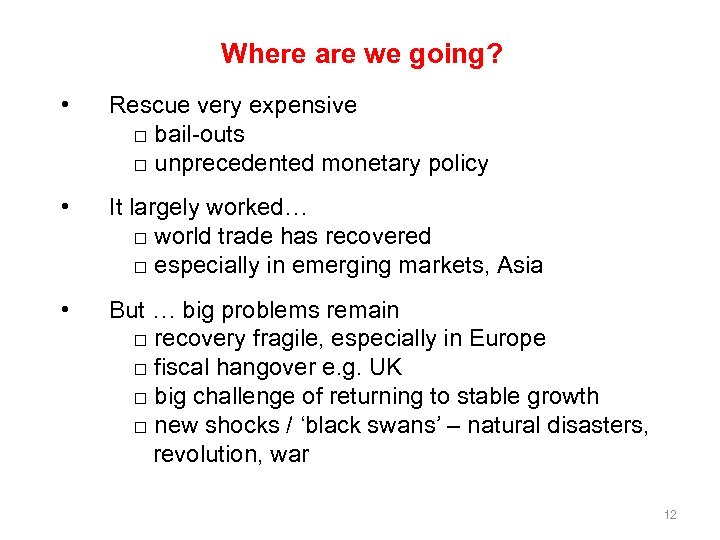 Where are we going?

• Rescue very expensive
□ bail-outs
□ unprecedented monetary policy

• It largely worked…
□ world trade has recovered
□ especially in emerging markets, Asia

• But … big problems remain
□ recovery fragile, especially in Europe
□ fiscal hangover e.g. UK
□ big challenge of returning to stable growth
□ new shocks / ‘black swans’ – natural disasters, revolution, war

12